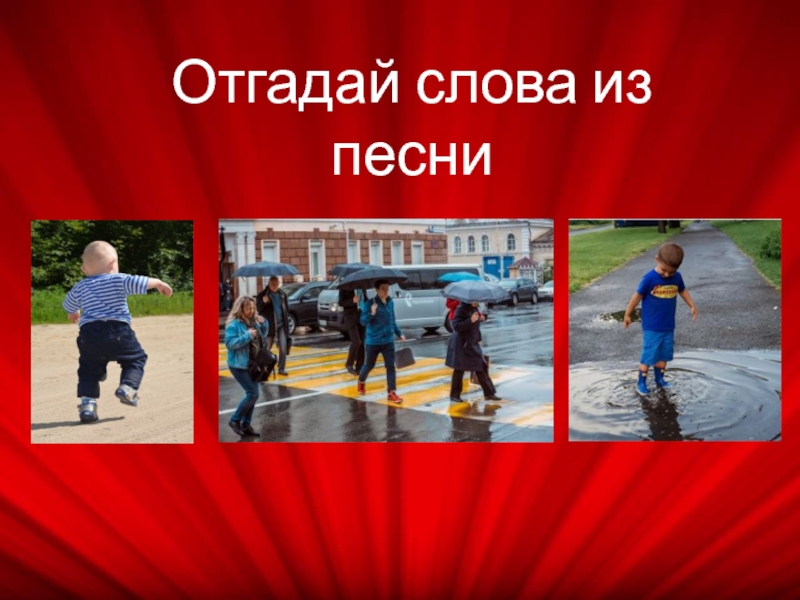 Отгадай слова из песни